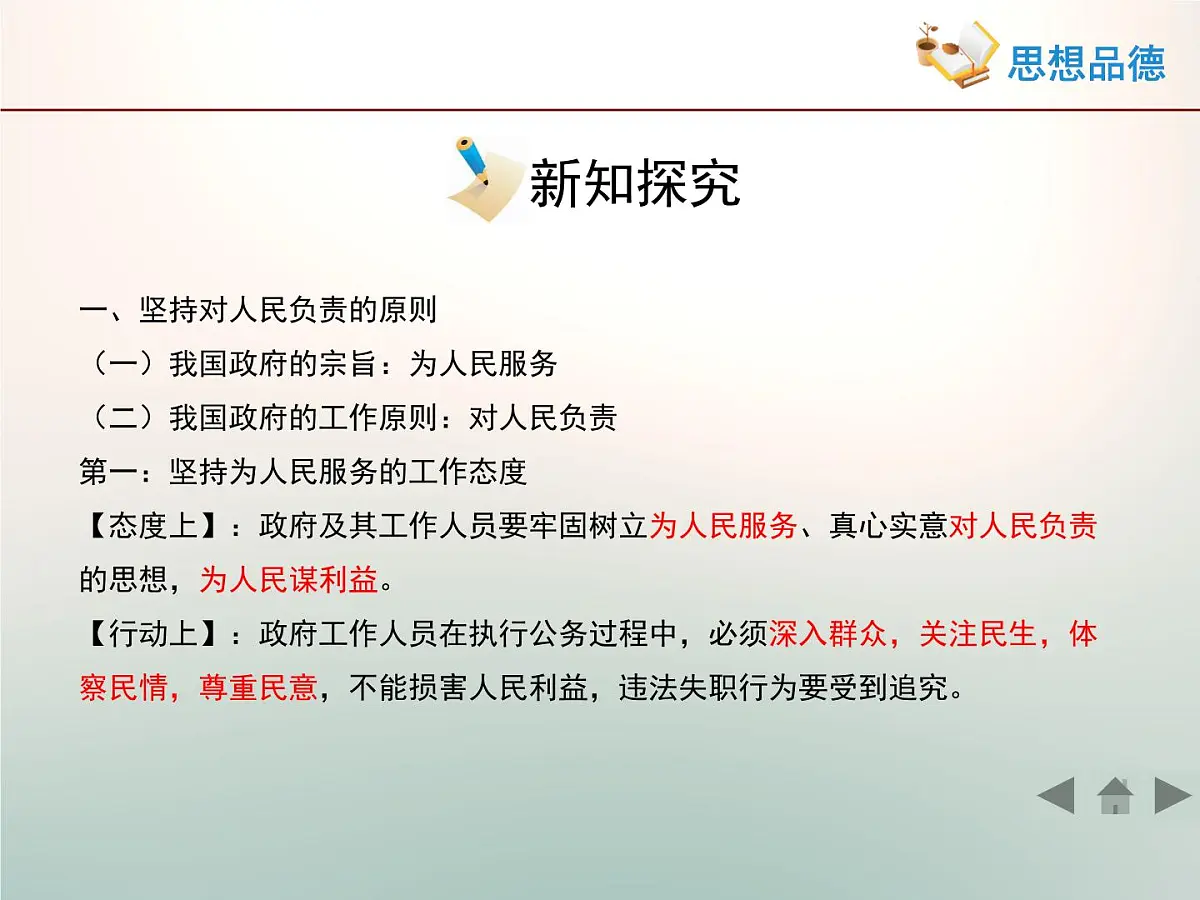 思想品德

新知探究

一、坚持对人民负责的原则

（一）我国政府的宗旨：为人民服务

（二）我国政府的工作原则：对人民负责

第一：坚持为人民服务的工作态度

【态度上】：政府及其工作人员要牢固树立为人民服务、真心实意对人民负责的思想，为人民谋利益。

【行动上】：政府工作人员在执行公务过程中，必须深入群众，关注民生，体察民情，尊重民意，不能损害人民利益，违法失职行为要受到追究。